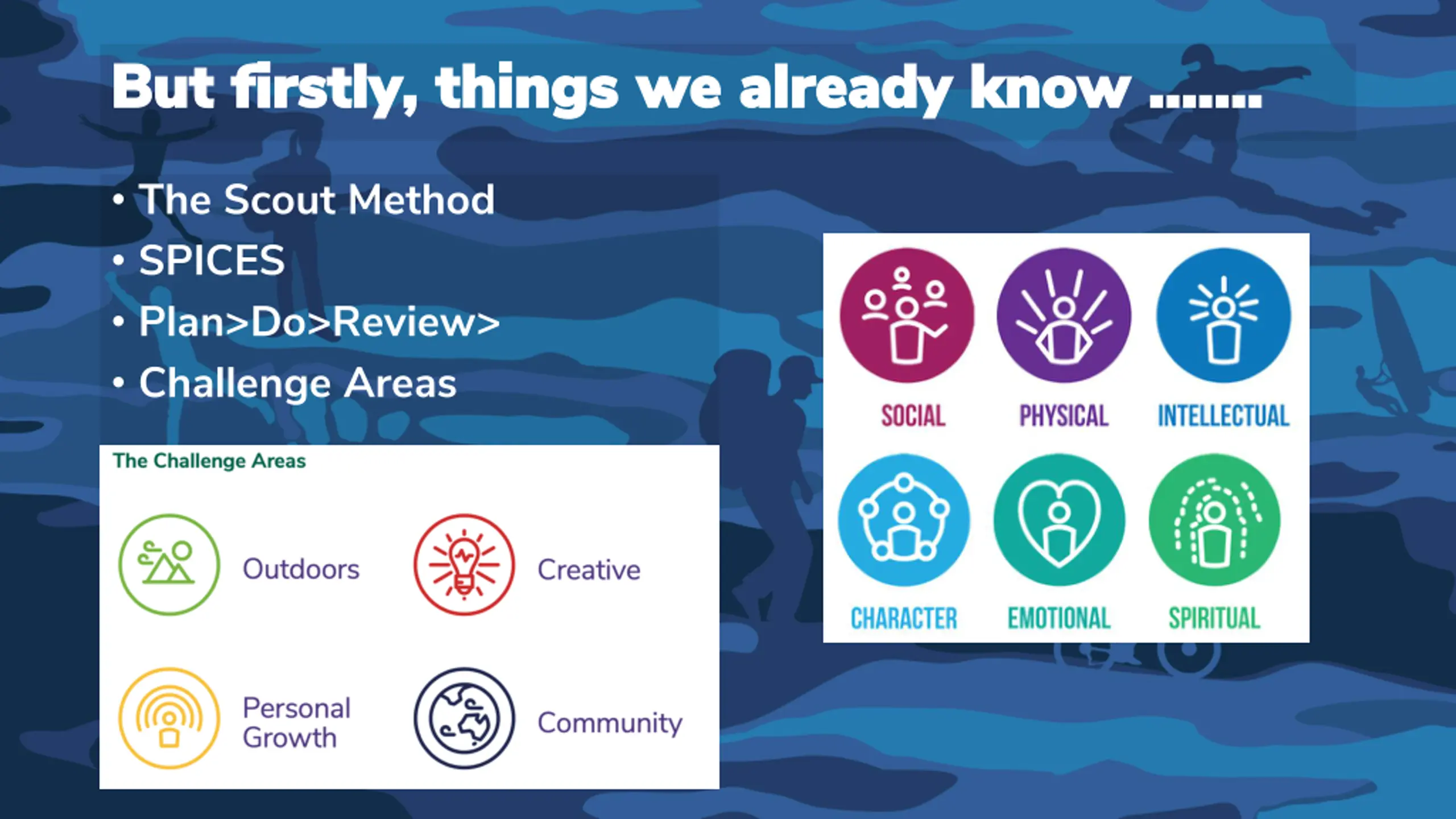 But firstly, things we already know .......

• The Scout Method
• SPICES
• Plan>Do>Review>
• Challenge Areas

The Challenge Areas

Outdoors

Creative

Personal Growth

Community

SOCIAL

PHYSICAL

INTELLECTUAL

CHARACTER

EMOTIONAL

SPIRITUAL